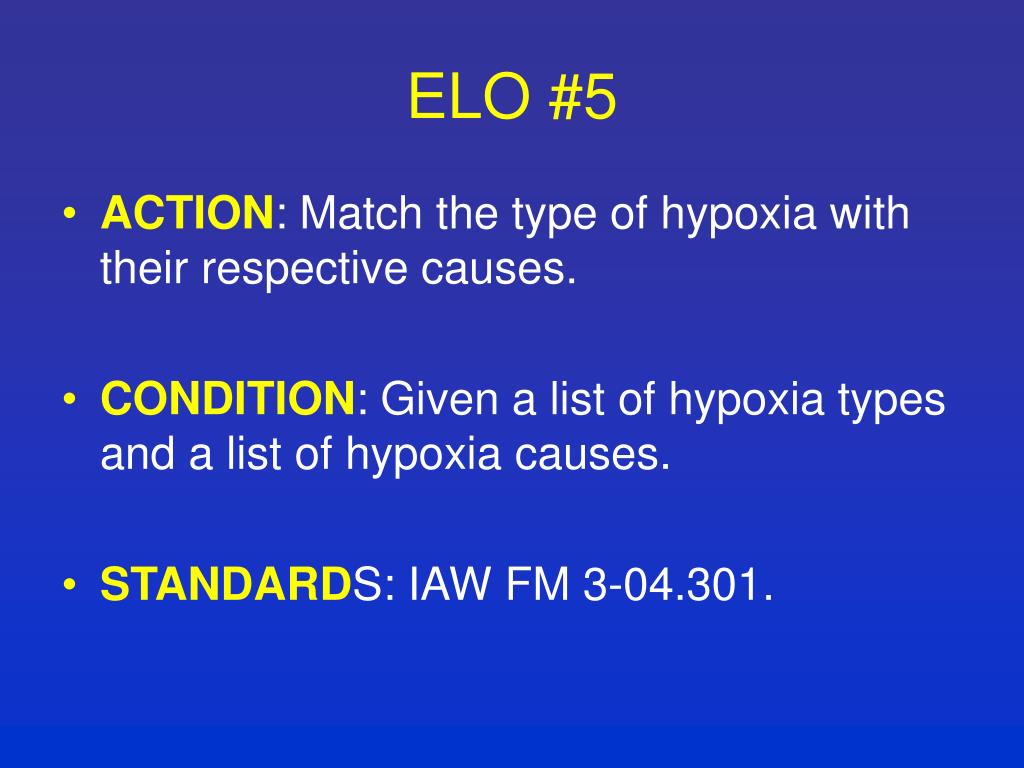 ELO #5

• ACTION: Match the type of hypoxia with their respective causes.

• CONDITION: Given a list of hypoxia types and a list of hypoxia causes.

• STANDARDS: IAW FM 3-04.301.